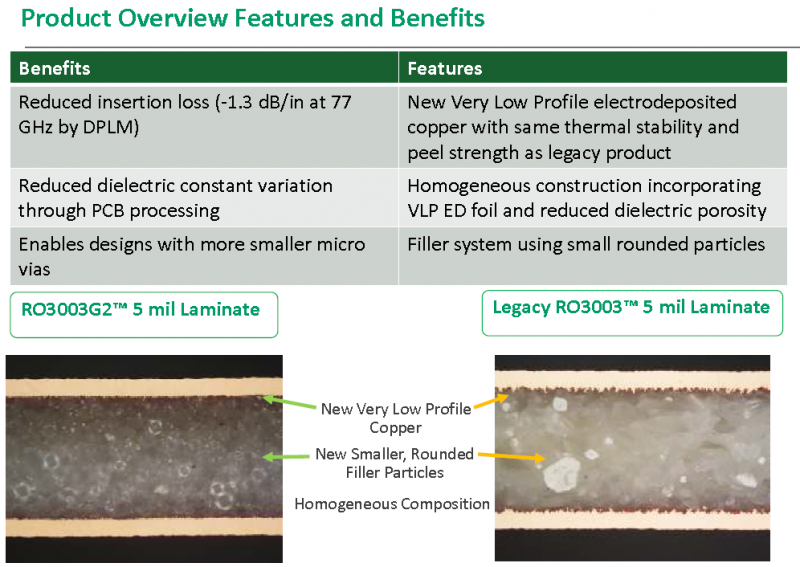 Product Overview Features and Benefits

| Benefits | Features |
|---|---|
| Reduced insertion loss (-1.3 dB/in at 77 GHz by DPLM) | New Very Low Profile electrodeposited copper with same thermal stability and peel strength as legacy product |
| Reduced dielectric constant variation through PCB processing | Homogeneous construction incorporating VLP ED foil and reduced dielectric porosity |
| Enables designs with more smaller micro vias | Filler system using small rounded particles |

RO3003G2™ 5 mil Laminate

Legacy RO3003™ 5 mil Laminate

New Very Low Profile Copper

New Smaller, Rounded Filler Particles

Homogeneous Composition